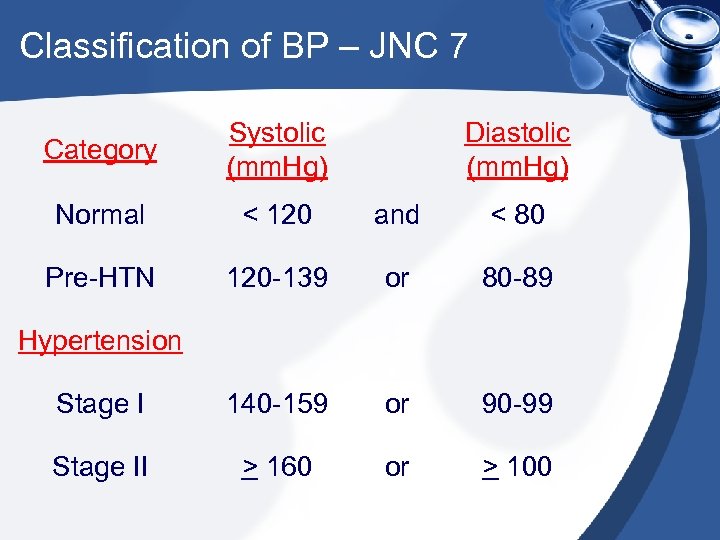 Classification of BP – JNC 7

| Category | Systolic (mmHg) | | Diastolic (mmHg) |
|---|---|---|---|
| Normal | < 120 | and | < 80 |
| Pre-HTN | 120-139 | or | 80-89 |
| Hypertension | | | |
| Stage I | 140-159 | or | 90-99 |
| Stage II | $\geq$ 160 | or | $\geq$ 100 |